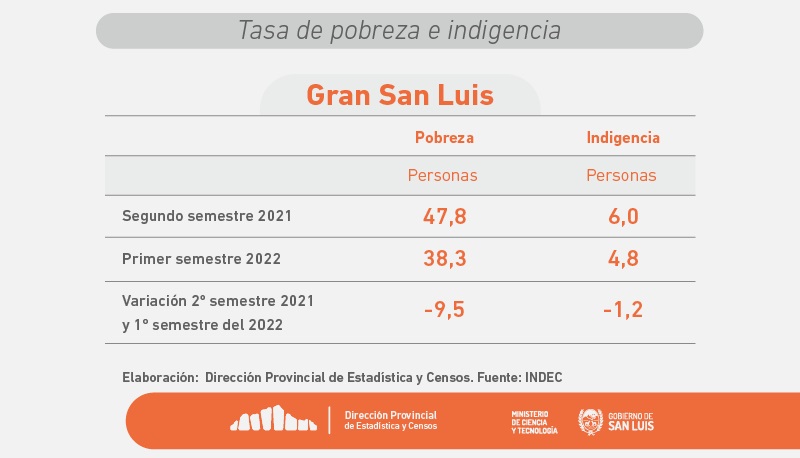 Tasa de pobreza e indigencia

Gran San Luis

| | Pobreza | Indigencia |
|---|---|---|
| | Personas | Personas |
| Segundo semestre 2021 | 47,8 | 6,0 |
| Primer semestre 2022 | 38,3 | 4,8 |
| Variación 2º semestre 2021 y 1º semestre del 2022 | -9,5 | -1,2 |

Elaboración: Dirección Provincial de Estadística y Censos. Fuente: INDEC

Dirección Provincial de Estadística y Censos

MINISTERIO DE CIENCIA Y TECNOLOGÍA

GOBIERNO DE SAN LUIS